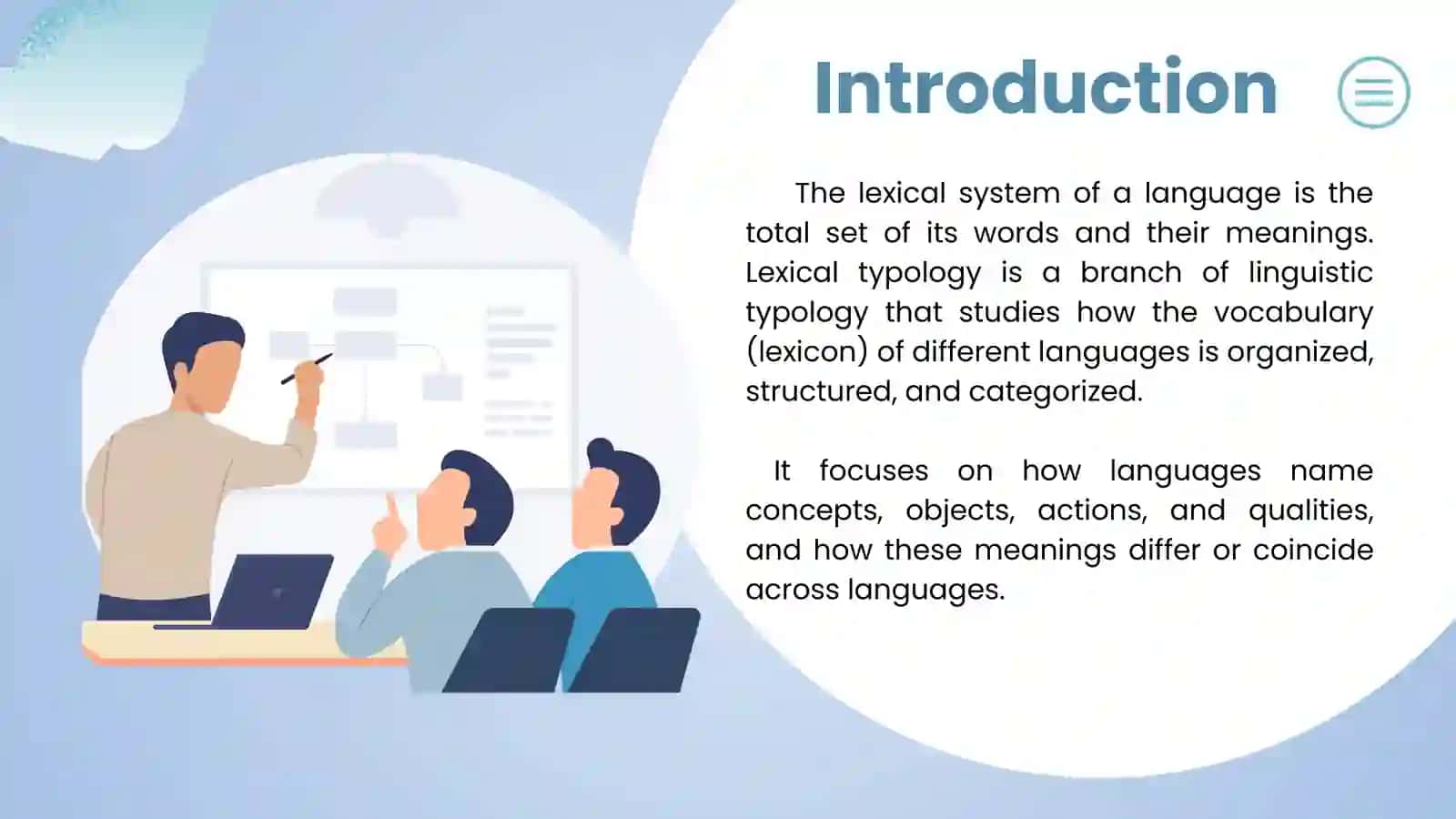 Introduction

The lexical system of a language is the total set of its words and their meanings. Lexical typology is a branch of linguistic typology that studies how the vocabulary (lexicon) of different languages is organized, structured, and categorized.

It focuses on how languages name concepts, objects, actions, and qualities, and how these meanings differ or coincide across languages.